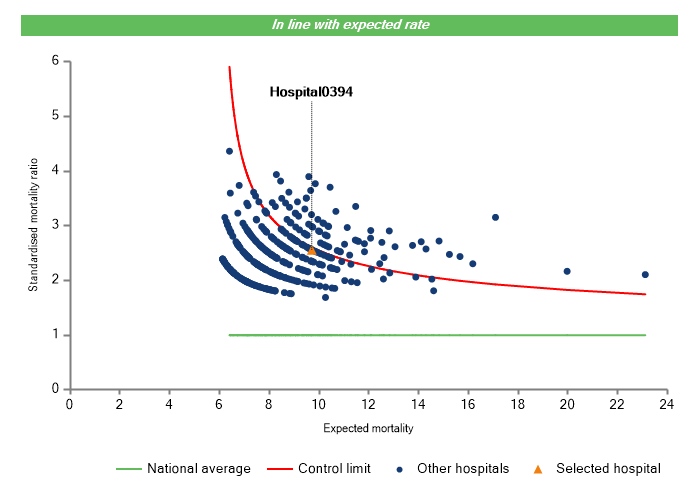 In line with expected rate

Hospital0394

Standardised mortality ratio

6
5
4
3
2
1
0

0 2 4 6 8 10 12 14 16 18 20 22 24

Expected mortality

National average Control limit Other hospitals Selected hospital